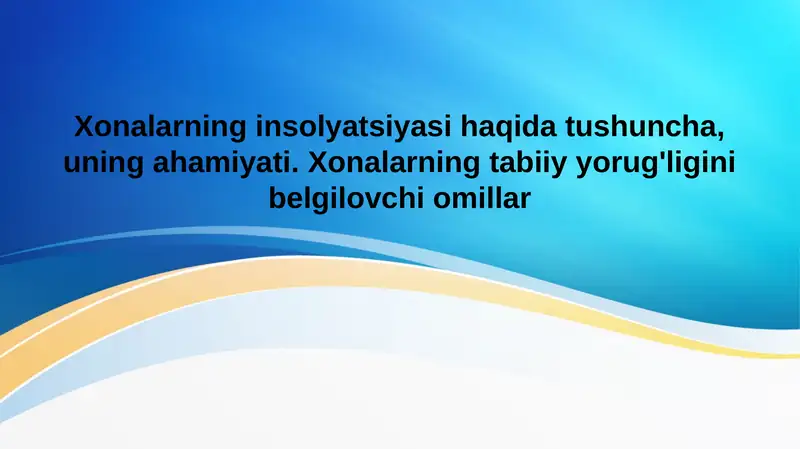 Xonalarning insolyatsiyasi haqida tushuncha, uning ahamiyati. Xonalarning tabiiy yorug'ligini belgilovchi omillar